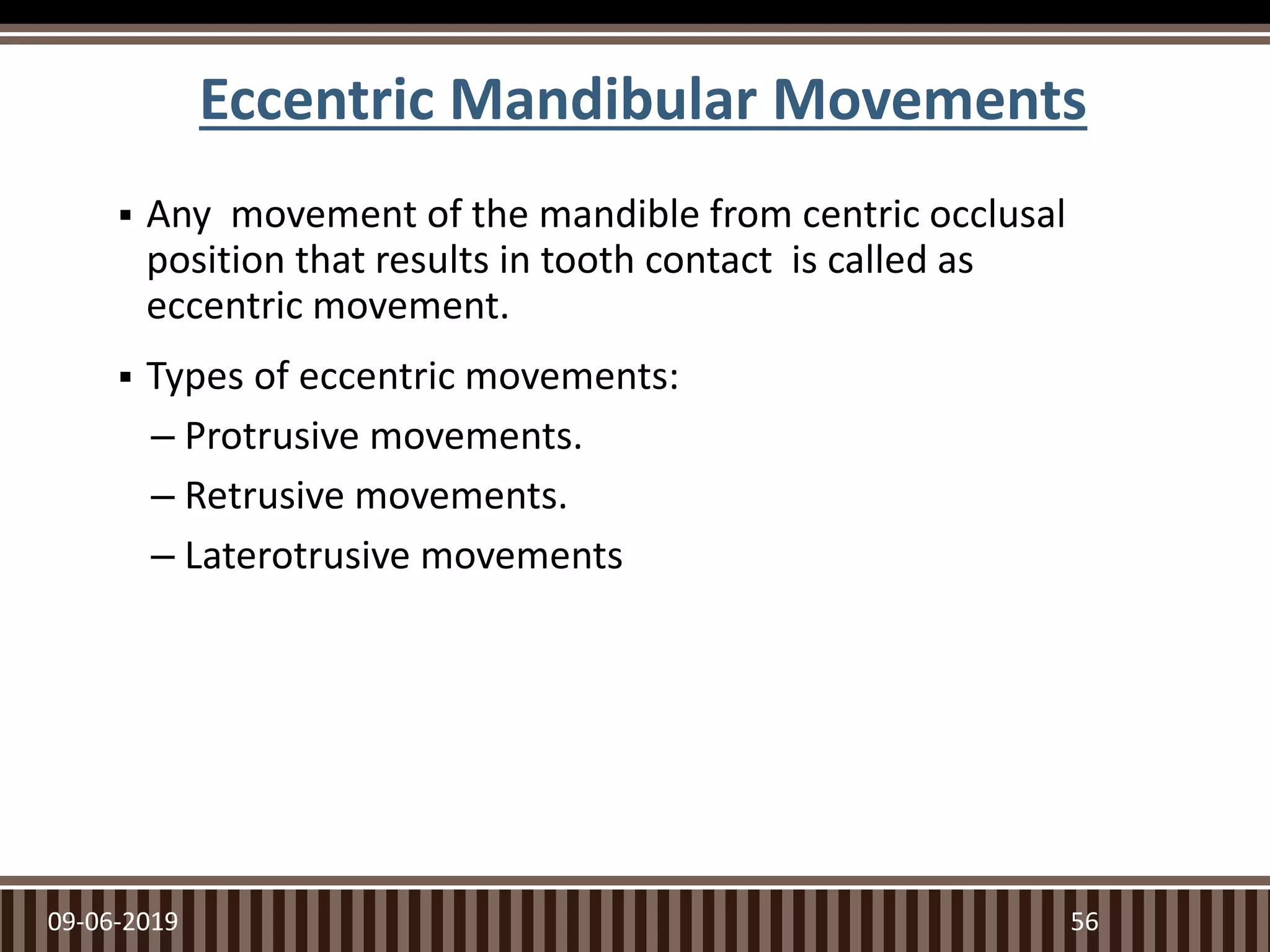 Eccentric Mandibular Movements

▪ Any movement of the mandible from centric occlusal position that results in tooth contact is called as eccentric movement.

▪ Types of eccentric movements:

– Protrusive movements.

– Retrusive movements.

– Laterotrusive movements

09-06-2019

56